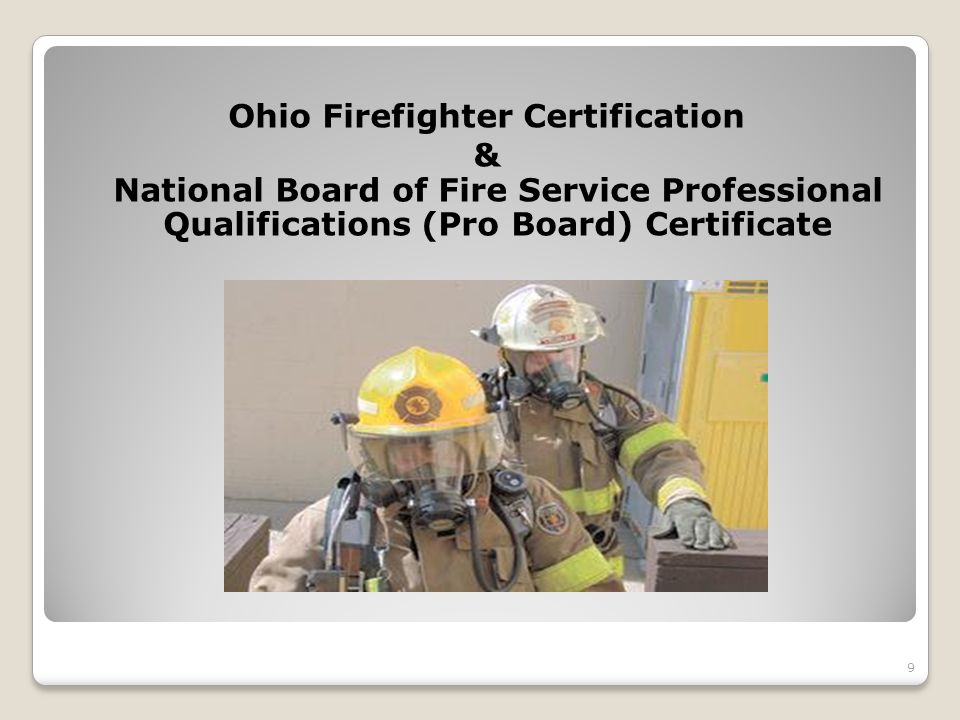 Ohio Firefighter Certification
&
National Board of Fire Service Professional Qualifications (Pro Board) Certificate

9